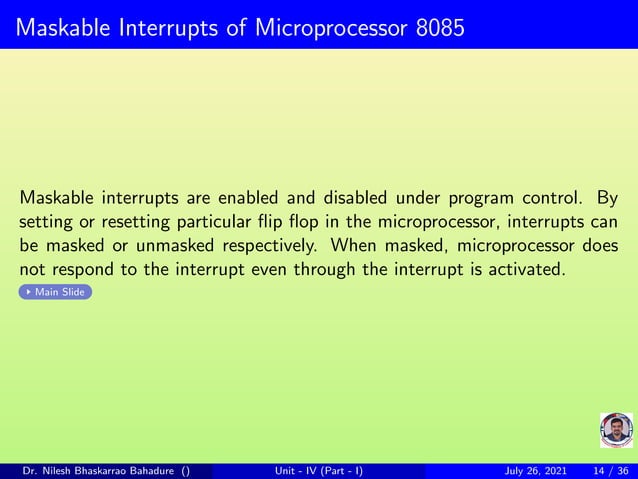 Maskable Interrupts of Microprocessor 8085

Maskable interrupts are enabled and disabled under program control. By setting or resetting particular flip flop in the microprocessor, interrupts can be masked or unmasked respectively. When masked, microprocessor does not respond to the interrupt even through the interrupt is activated.

Main Slide

Dr. Nilesh Bhaskarrao Bahadure () Unit - IV (Part - I) July 26, 2021 14 / 36